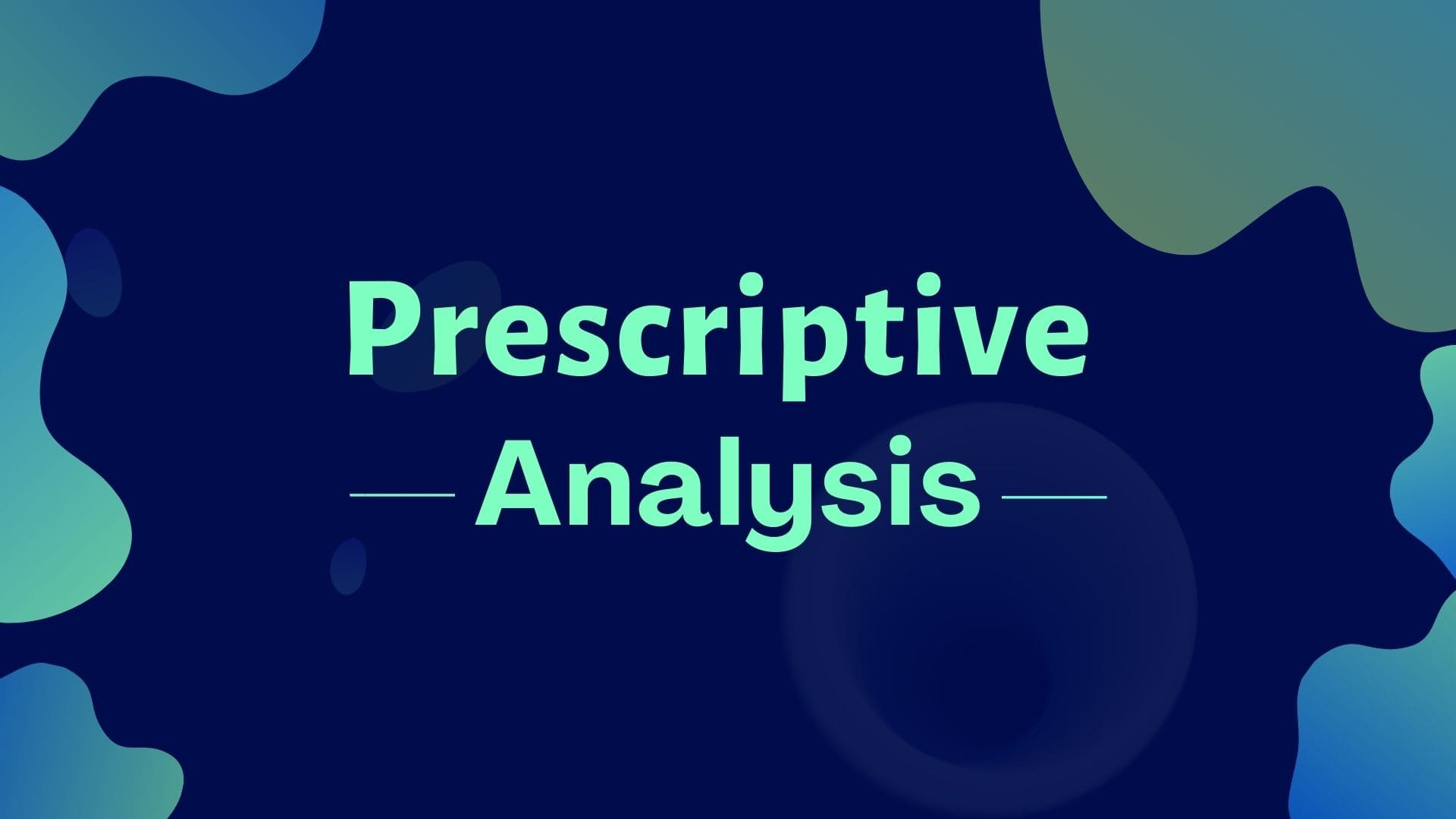 Prescriptive
Analysis